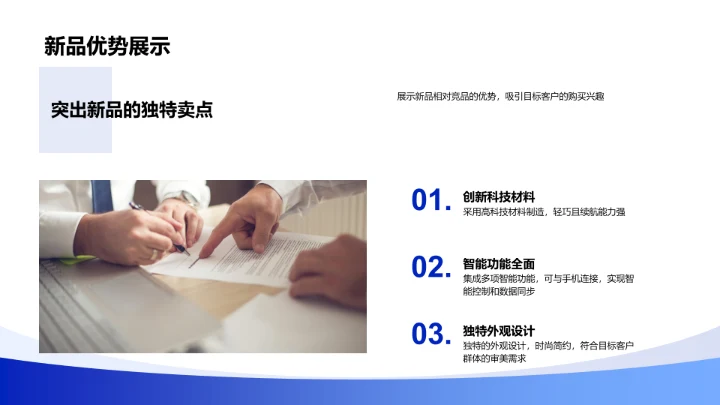 新品优势展示

突出新品的独特卖点

展示新品相对竞品的优势，吸引目标客户的购买兴趣

01. 创新科技材料
采用高科技材料制造，轻巧且续航能力强

02. 智能功能全面
集成多项智能功能，可与手机连接，实现智能控制和数据同步

03. 独特外观设计
独特的外观设计，时尚简约，符合目标客户群体的审美需求